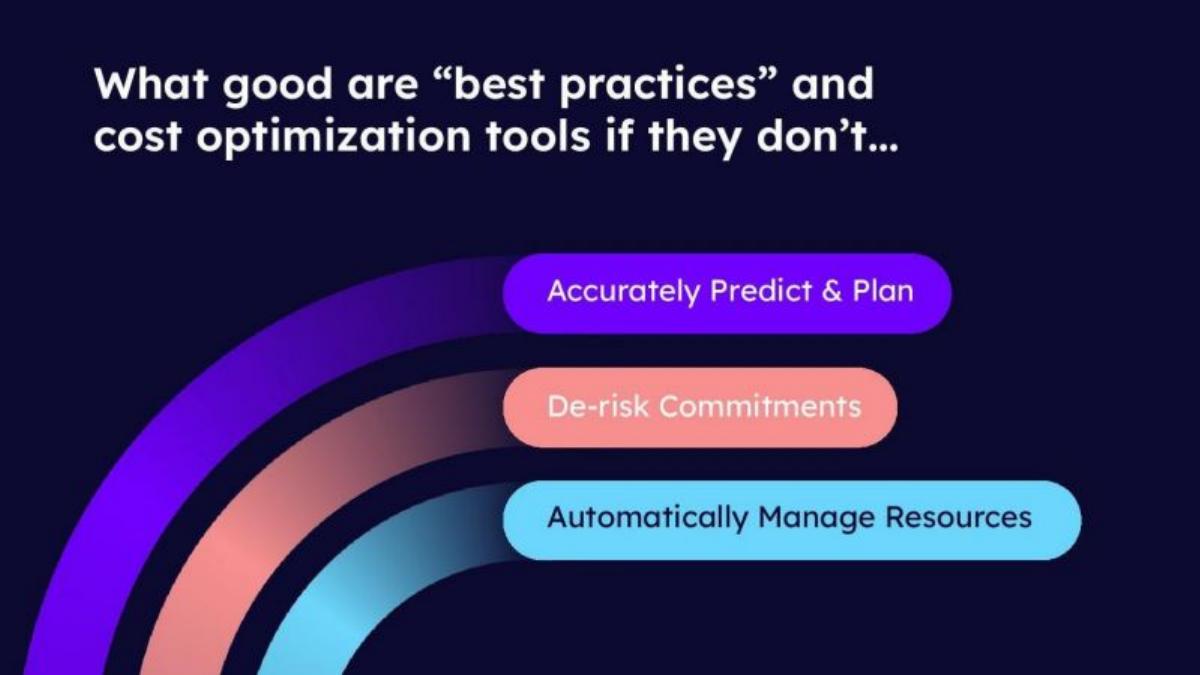 What good are “best practices” and cost optimization tools if they don’t…

Accurately Predict & Plan

De-risk Commitments

Automatically Manage Resources